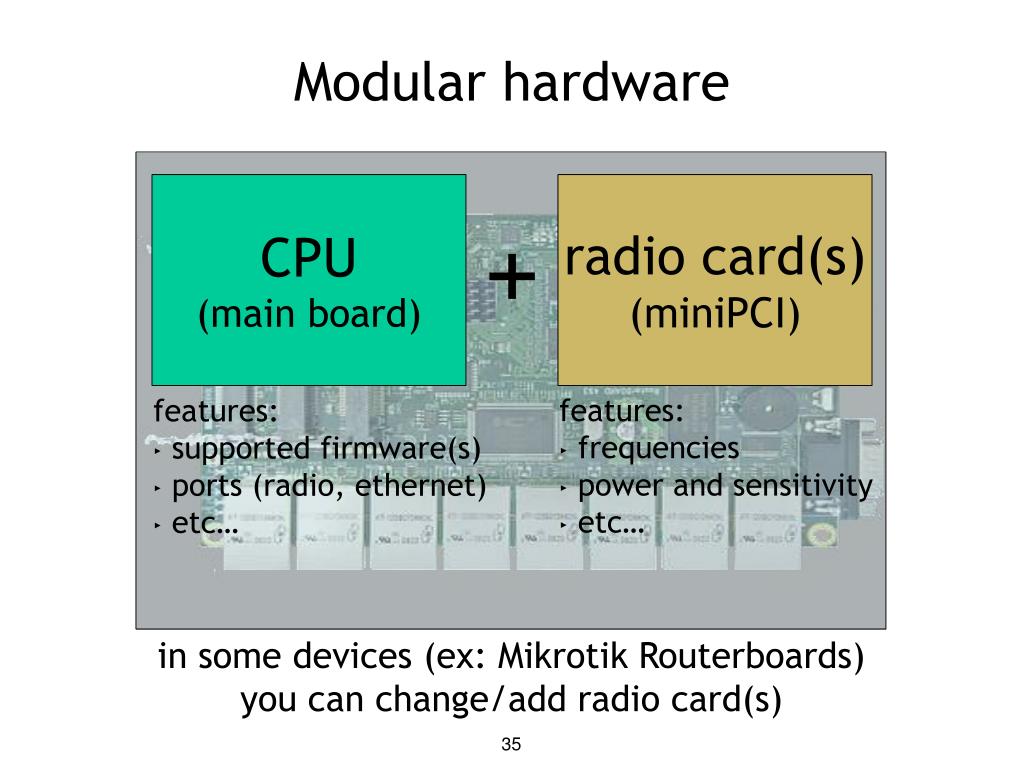 Modular hardware

CPU
(main board)

+

radio card(s)
(miniPCI)

features:
‣ supported firmware(s)
‣ ports (radio, ethernet)
‣ etc…

features:
‣ frequencies
‣ power and sensitivity
‣ etc…

in some devices (ex: Mikrotik Routerboards) you can change/add radio card(s)

35